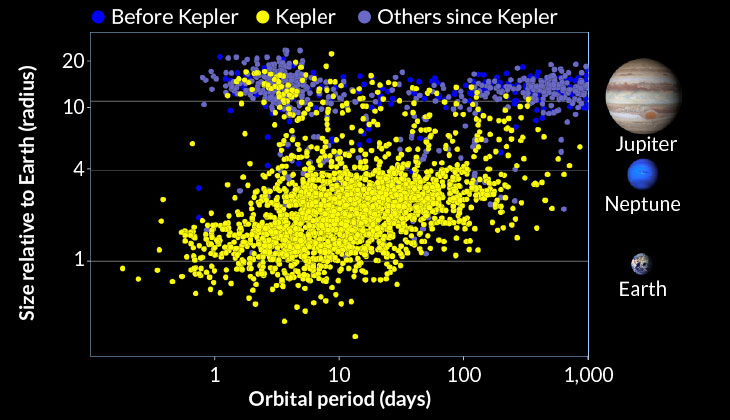 Before Kepler Kepler Others since Kepler

Size relative to Earth (radius)

20
10
4
1

1 10 100 1,000

Orbital period (days)

Jupiter
Neptune
Earth